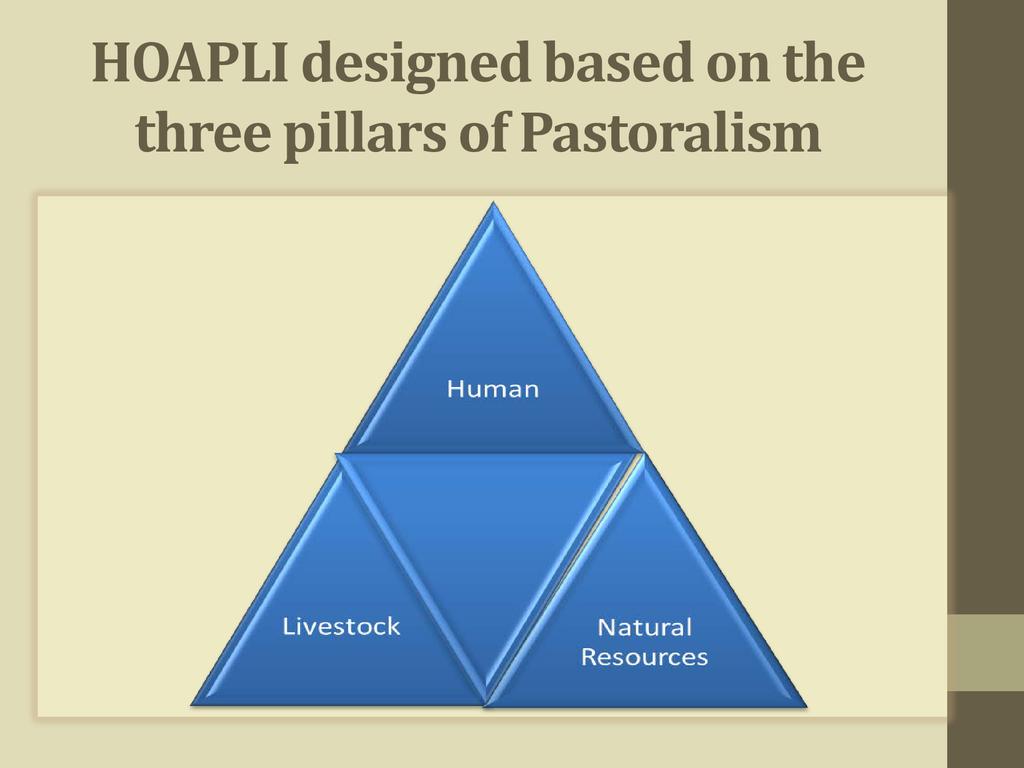 HOAPLI designed based on the three pillars of Pastoralism

Human

Livestock

Natural Resources